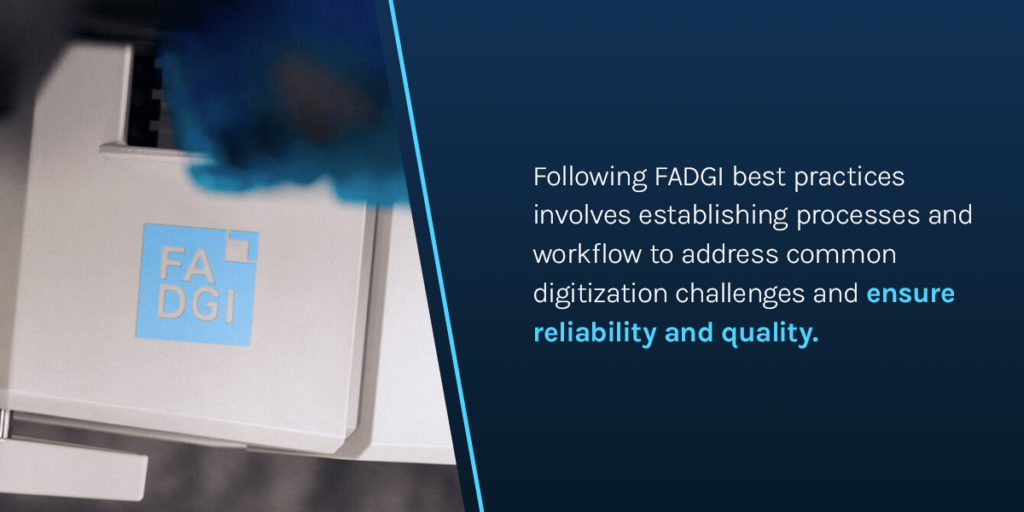 FA
DGI

Following FADGI best practices involves establishing processes and workflow to address common digitization challenges and ensure reliability and quality.